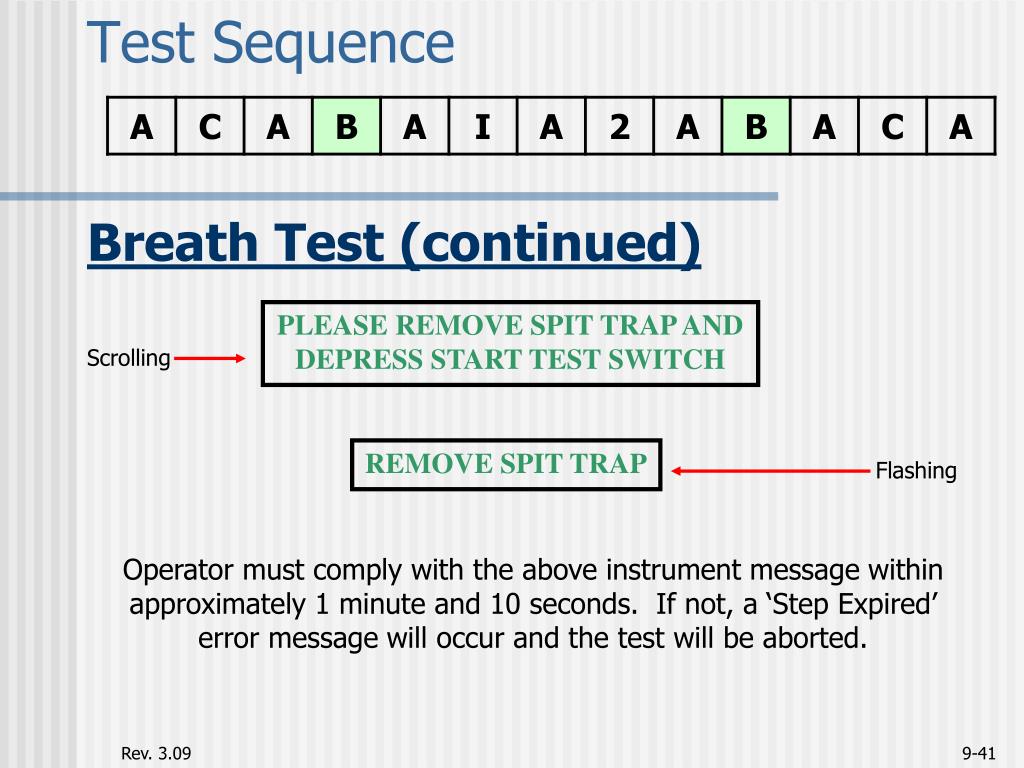 Test Sequence

| A | C | A | B | A | I | A | 2 | A | B | A | C | A |
|---|---|---|---|---|---|---|---|---|---|---|---|---|

Breath Test (continued)

Scrolling

PLEASE REMOVE SPIT TRAP AND DEPRESS START TEST SWITCH

REMOVE SPIT TRAP

Flashing

Operator must comply with the above instrument message within approximately 1 minute and 10 seconds. If not, a ‘Step Expired’ error message will occur and the test will be aborted.

Rev. 3.09

9-41